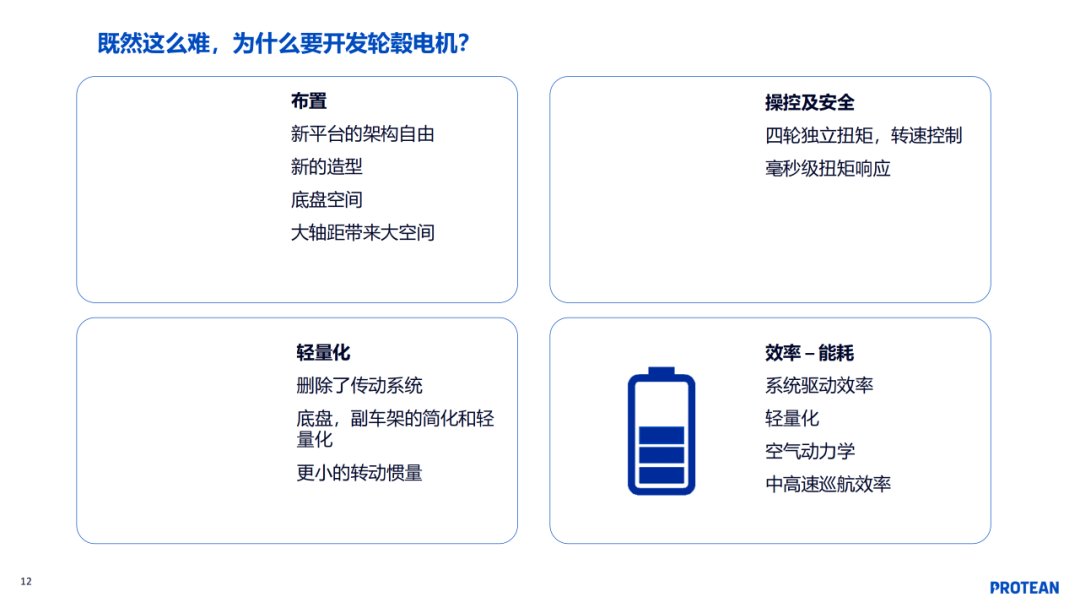 既然这么难，为什么要开发轮毂电机？

布置
新平台的架构自由
新的造型
底盘空间
大轴距带来大空间

操控及安全
四轮独立扭矩，转速控制
毫秒级扭矩响应

轻量化
删除了传动系统
底盘，副车架的简化和轻量化
更小的转动惯量

效率 – 能耗
系统驱动效率
轻量化
空气动力学
中高速巡航效率

12

PROTEAN